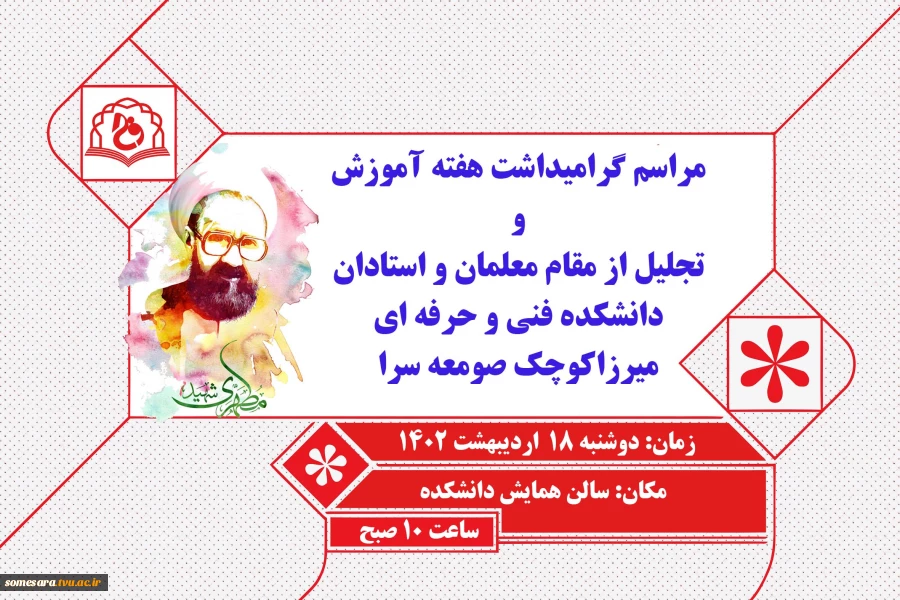 مراسم گرامیداشت هفته آموزش
و
تجلیل از مقام معلمان و استادان
دانشکده فنی و حرفه ای
میرزاکوچک صومعه سرا

شهید مطهری

زمان: دوشنبه ۱۸ اردیبهشت ۱۴۰۲

مکان: سالن همایش دانشکده

ساعت ۱۰ صبح

somesara.tvu.ac.ir